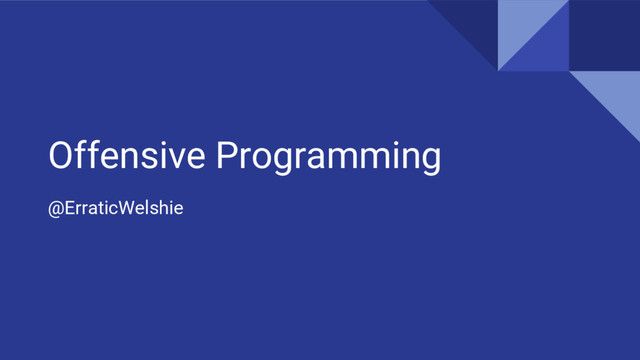 Offensive Programming

@ErraticWelshie